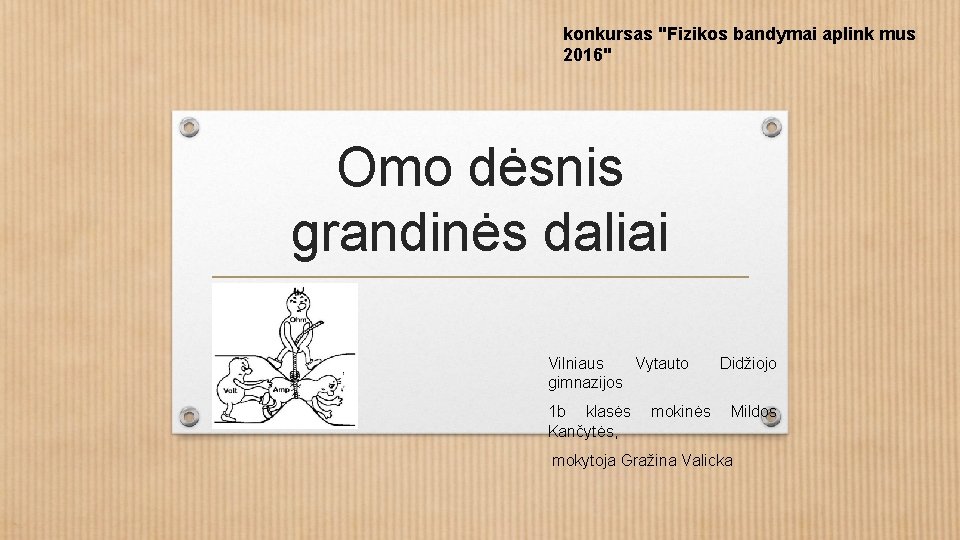 konkursas "Fizikos bandymai aplink mus 2016"

Omo dėsnis grandinės daliai

Ohm

Volt

Amp

Vilniaus Vytauto Didžiojo gimnazijos

1b klasės mokinės Mildos Kančytės,

mokytoja Gražina Valicka